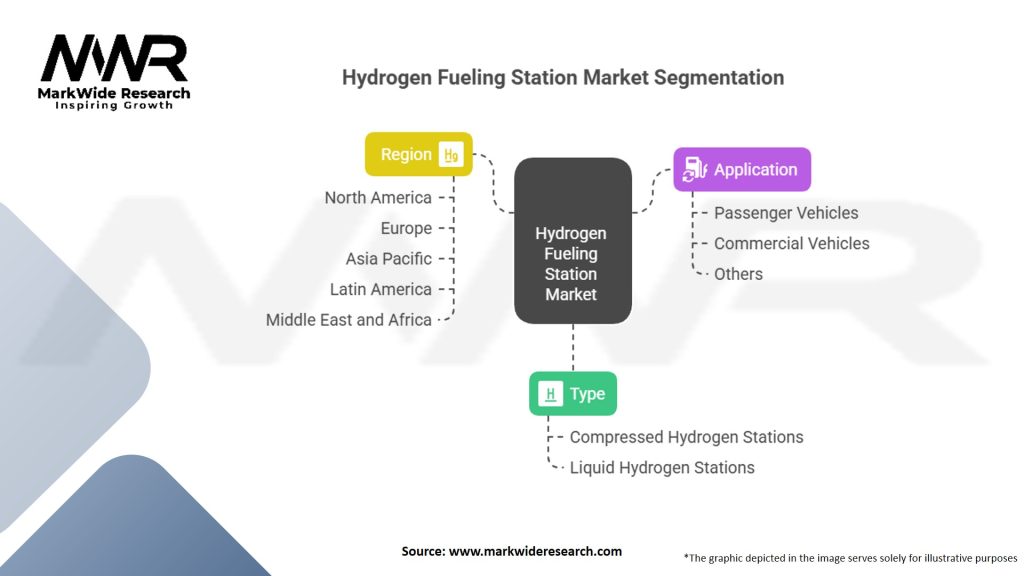 MWR
MarkWide Research
Inspiring Growth

Hydrogen Fueling Station Market Segmentation

Region

North America
Europe
Asia Pacific
Latin America
Middle East and Africa

Hydrogen Fueling Station Market

Application

Passenger Vehicles
Commercial Vehicles
Others

Type

Compressed Hydrogen Stations
Liquid Hydrogen Stations

Source: www.markwideresearch.com

*The graphic depicted in the image serves solely for illustrative purposes